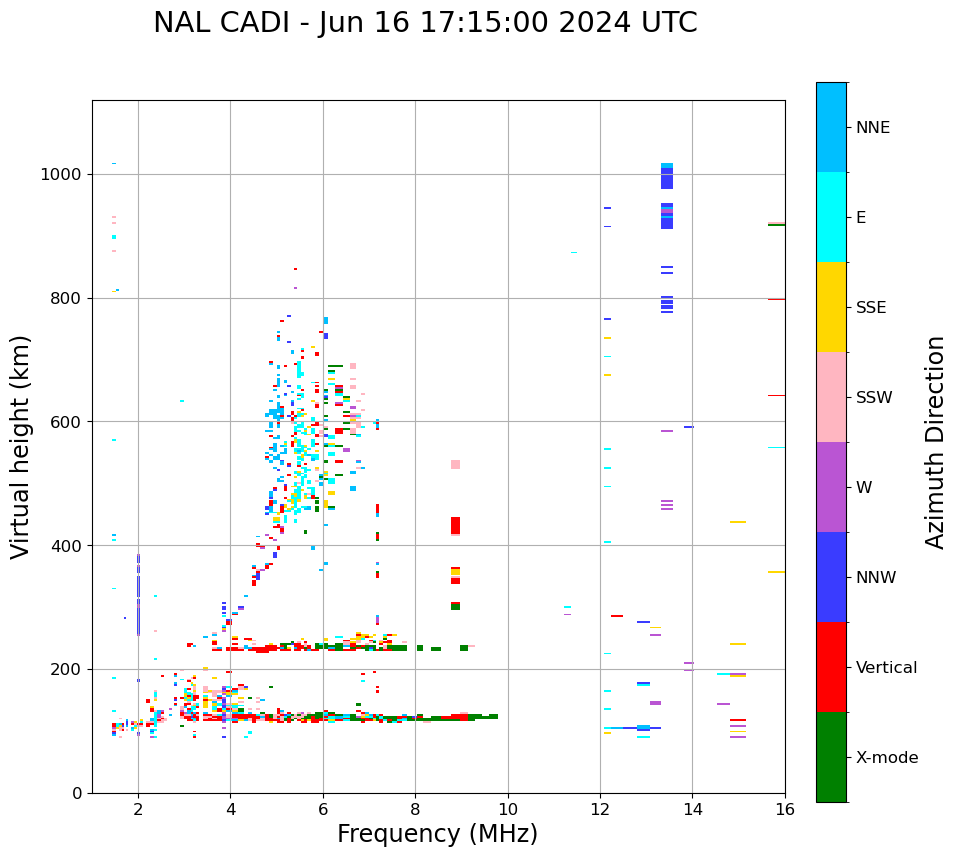 NAL CADI - Jun 16 17:15:00 2024 UTC

Virtual height (km)

1000
800
600
400
200
0

2
4
6
8
10
12
14
16

Frequency (MHz)

NNE
E
SSE
SSW
W
NNW
Vertical
X-mode

Azimuth Direction